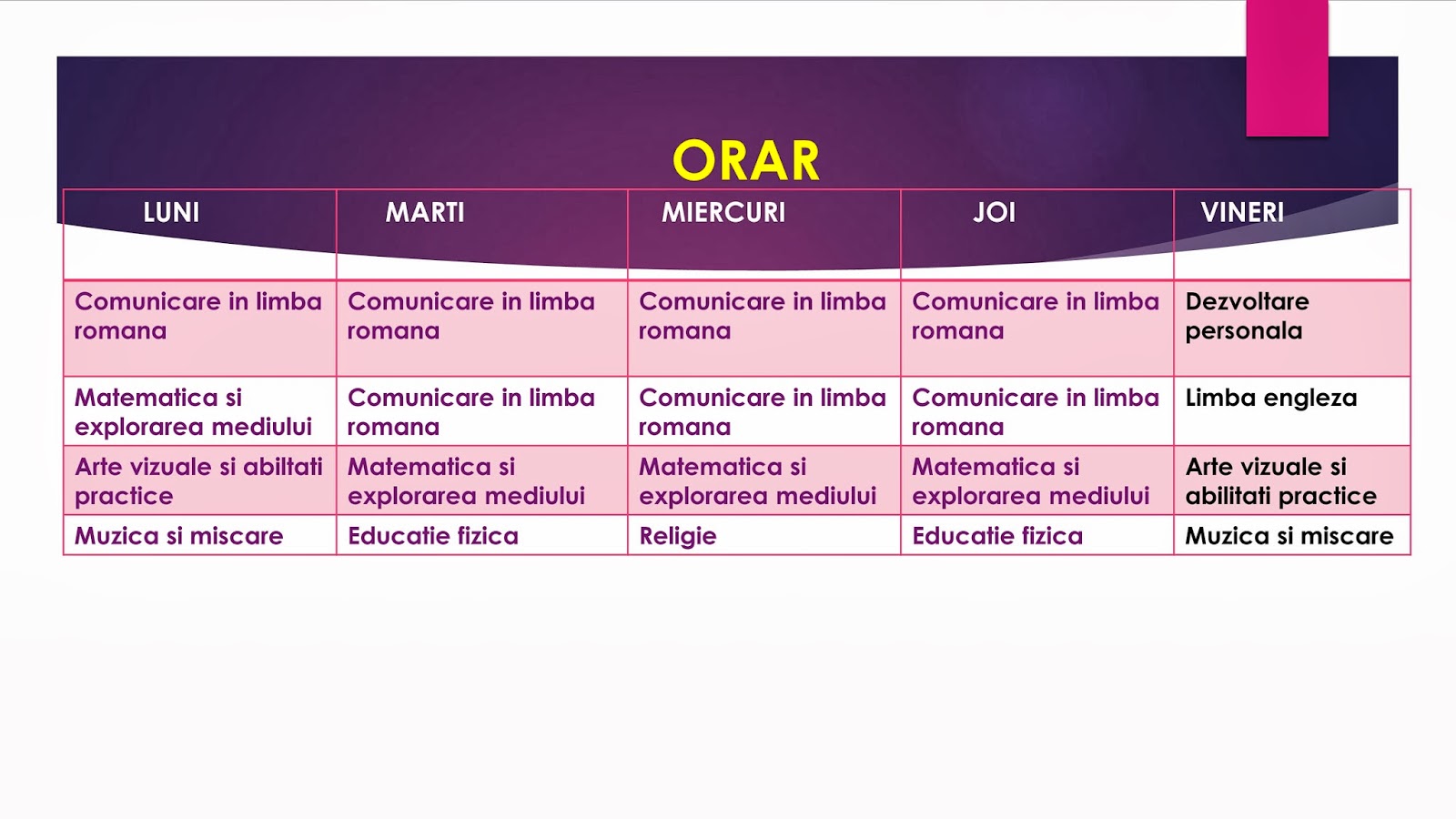 ORAR

| LUNI | MARTI | MIERCURI | JOI | VINERI |
|---|---|---|---|---|
| Comunicare in limba romana | Comunicare in limba romana | Comunicare in limba romana | Comunicare in limba romana | Dezvoltare personala |
| Matematica si explorarea mediului | Comunicare in limba romana | Comunicare in limba romana | Comunicare in limba romana | Limba engleza |
| Arte vizuale si abiltati practice | Matematica si explorarea mediului | Matematica si explorarea mediului | Matematica si explorarea mediului | Arte vizuale si abilitati practice |
| Muzica si miscare | Educatie fizica | Religie | Educatie fizica | Muzica si miscare |